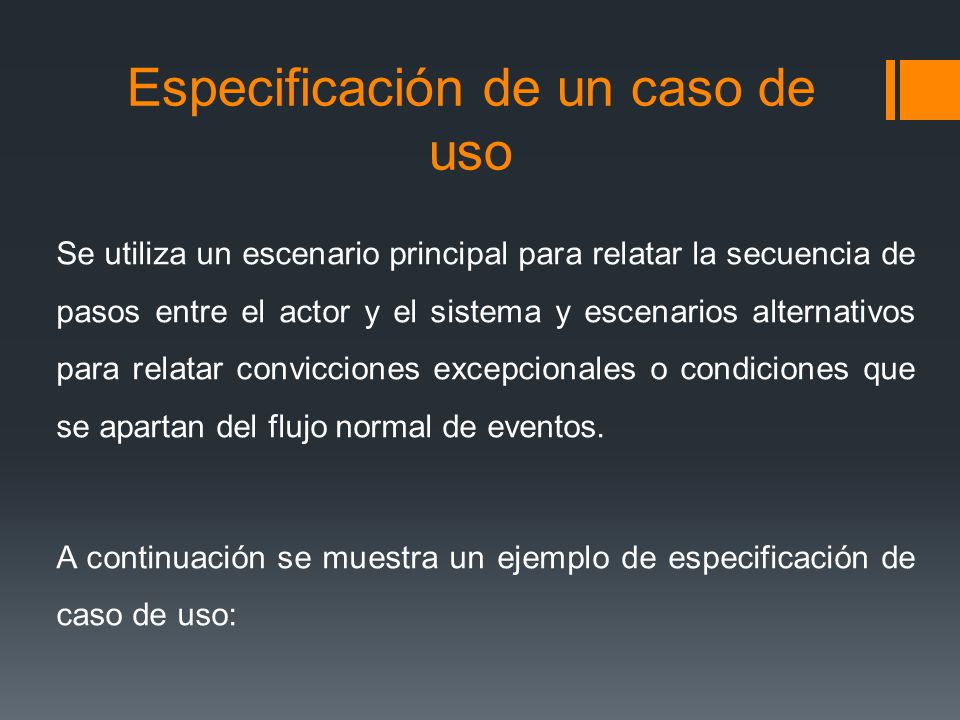 Especificación de un caso de uso

Se utiliza un escenario principal para relatar la secuencia de pasos entre el actor y el sistema y escenarios alternativos para relatar convicciones excepcionales o condiciones que se apartan del flujo normal de eventos.

A continuación se muestra un ejemplo de especificación de caso de uso: